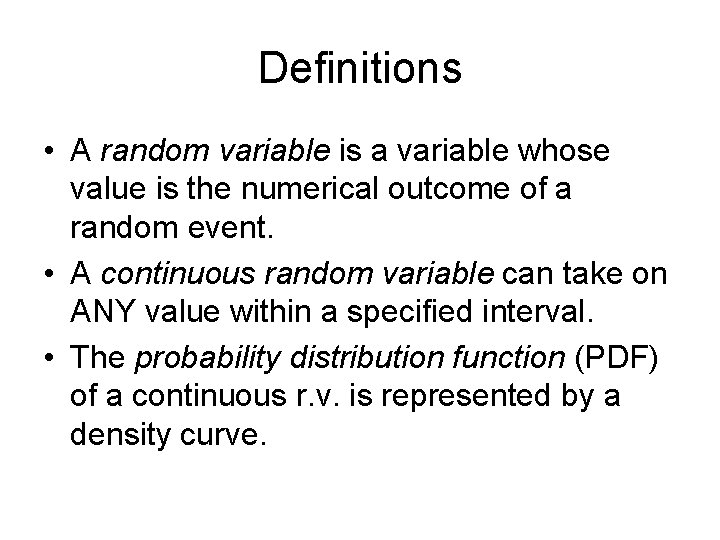 Definitions

• A random variable is a variable whose value is the numerical outcome of a random event.

• A continuous random variable can take on ANY value within a specified interval.

• The probability distribution function (PDF) of a continuous r.v. is represented by a density curve.